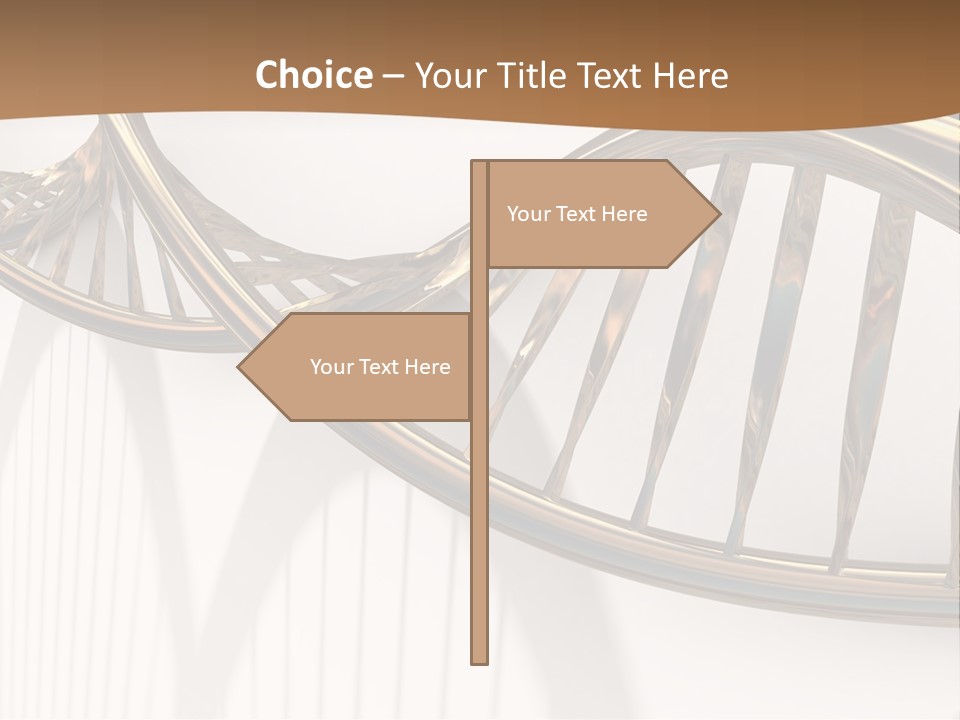 Choice – Your Title Text Here

Your Text Here

Your Text Here